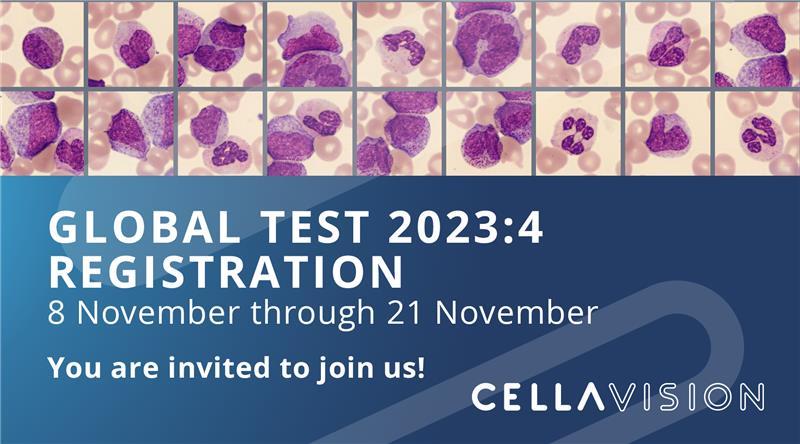 GLOBAL TEST 2023:4
REGISTRATION
8 November through 21 November

You are invited to join us!

CELLAVISION